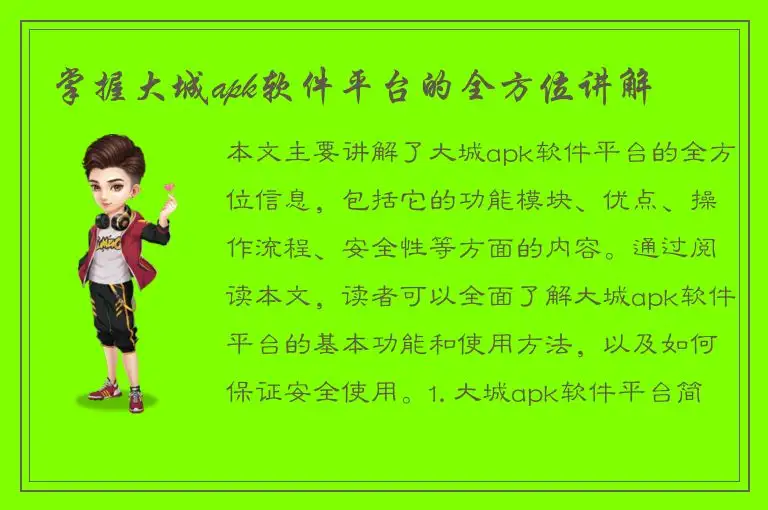 掌握大城apk软件平台的全方位讲解

本文主要讲解了大城apk软件平台的全方位信息，包括它的功能模块、优点、操作流程、安全性等方面的内容。通过阅读本文，读者可以全面了解大城apk软件平台的基本功能和使用方法，以及如何保证安全使用。1. 大城apk软件平台简